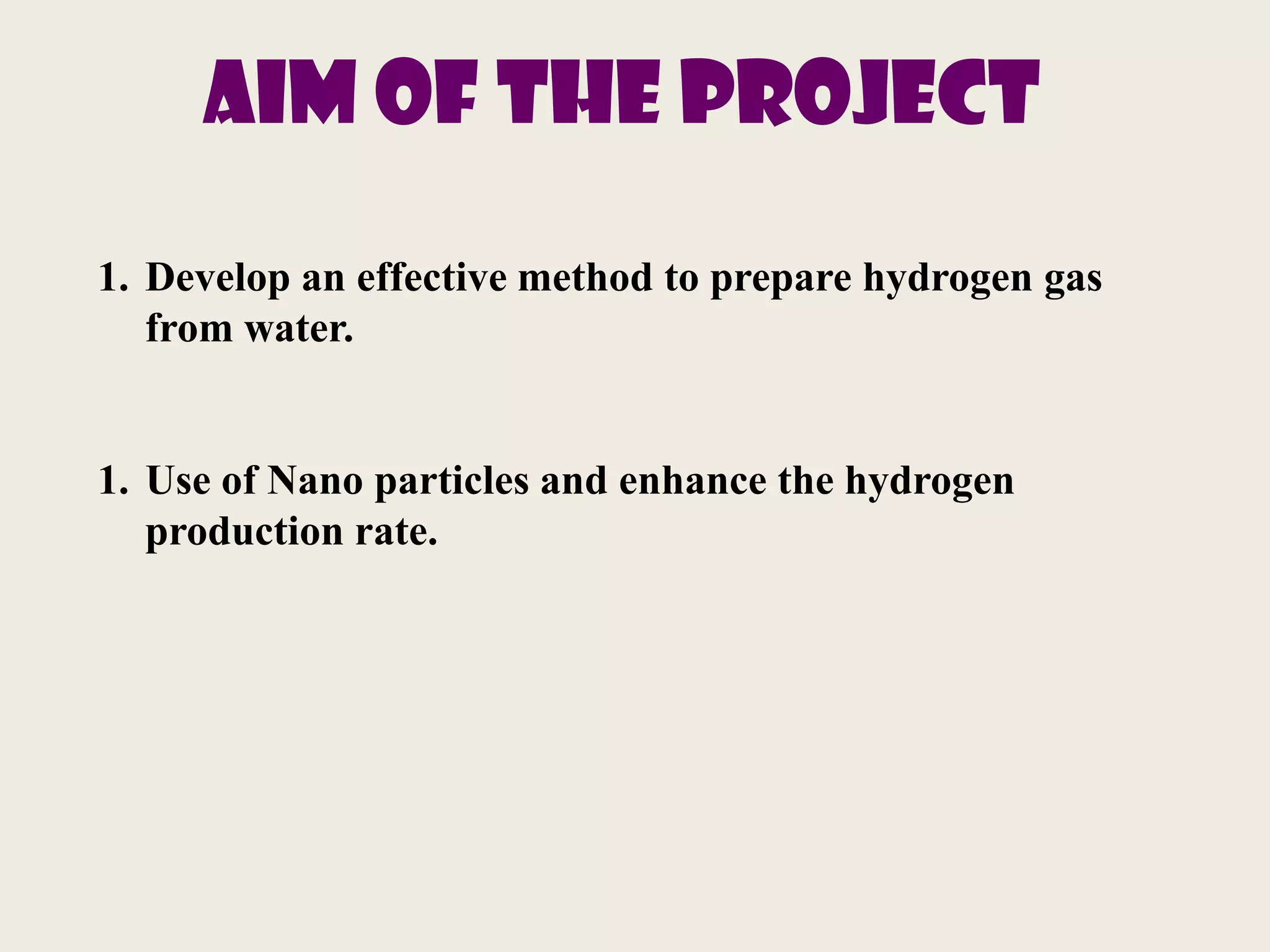 AIM OF THE PROJECT

1. Develop an effective method to prepare hydrogen gas from water.

1. Use of Nano particles and enhance the hydrogen production rate.